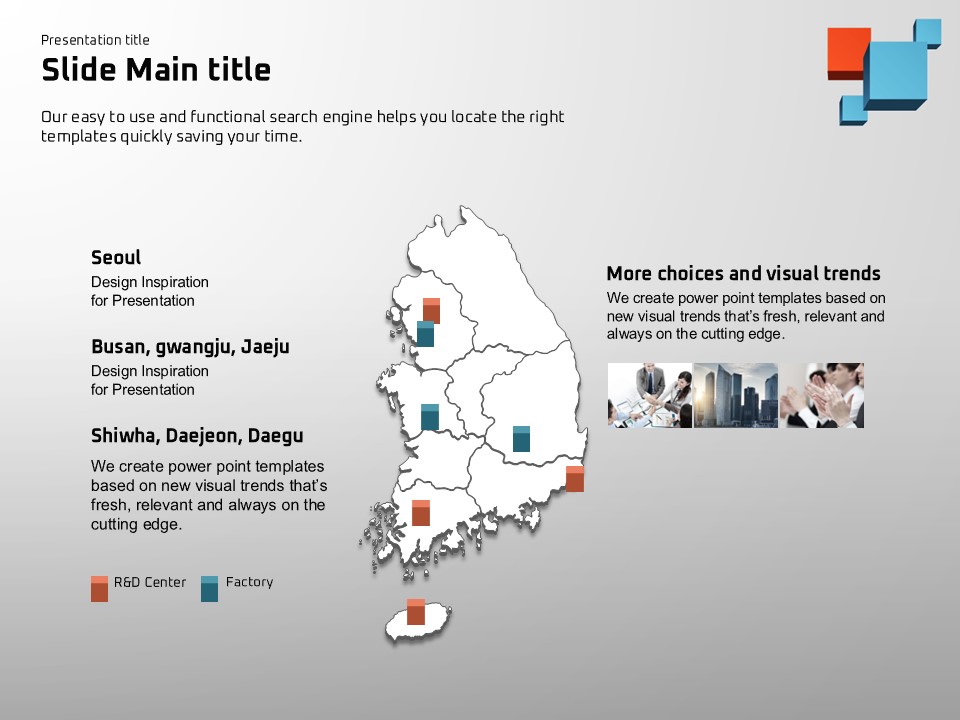 Presentation title

Slide Main title

Our easy to use and functional search engine helps you locate the right templates quickly saving your time.

Seoul

Design Inspiration for Presentation

Busan, gwangju, Jaeju

Design Inspiration for Presentation

Shiwha, Daejeon, Daegu

We create power point templates based on new visual trends that's fresh, relevant and always on the cutting edge.

R&D Center

Factory

More choices and visual trends

We create power point templates based on new visual trends that's fresh, relevant and always on the cutting edge.